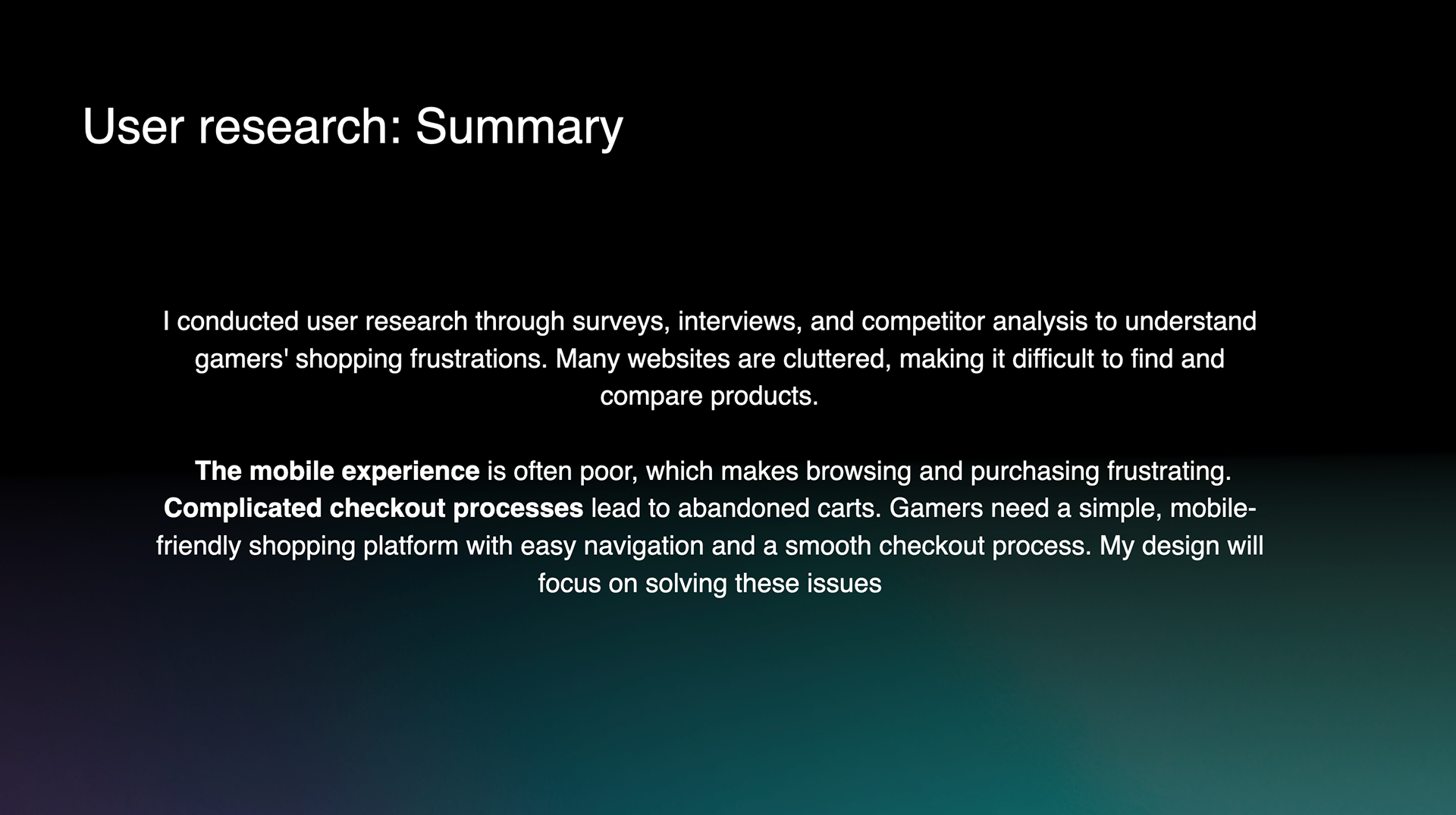 User research: Summary

I conducted user research through surveys, interviews, and competitor analysis to understand gamers' shopping frustrations. Many websites are cluttered, making it difficult to find and compare products.

The mobile experience is often poor, which makes browsing and purchasing frustrating. Complicated checkout processes lead to abandoned carts. Gamers need a simple, mobile-friendly shopping platform with easy navigation and a smooth checkout process. My design will focus on solving these issues